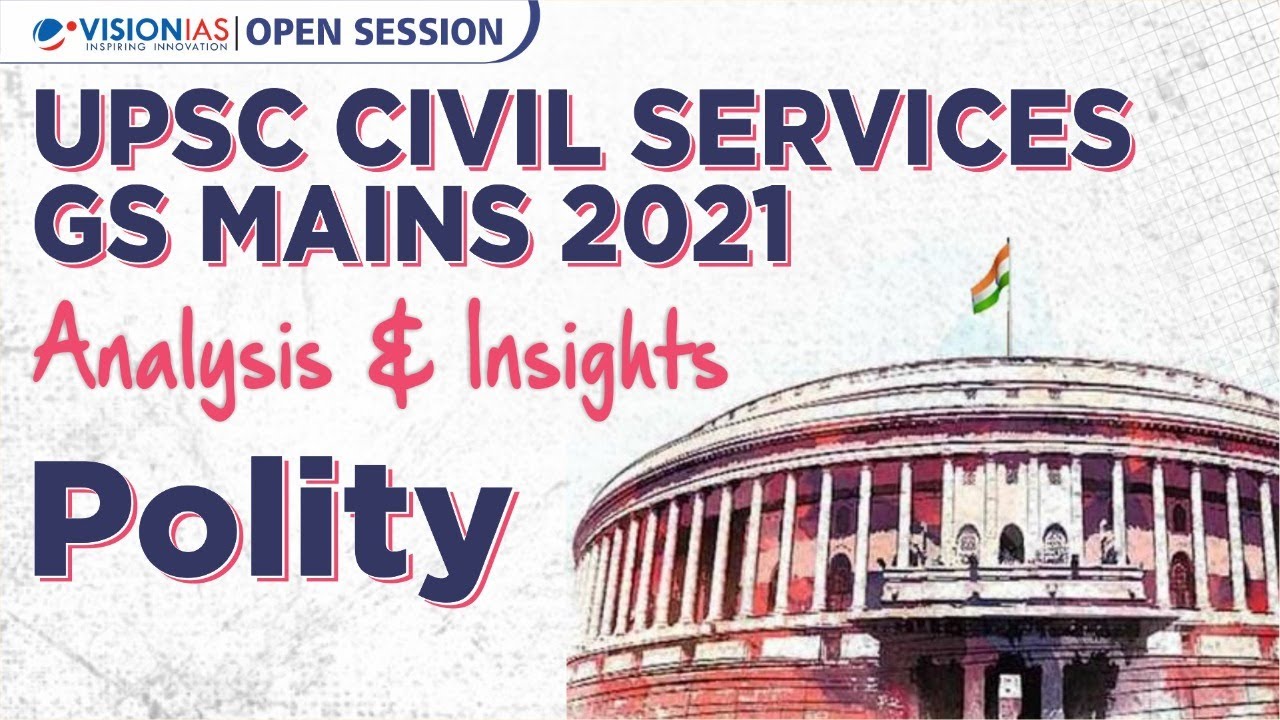 VISIONIAS
INSPIRING INNOVATION
OPEN SESSION

UPSC CIVIL SERVICES
GS MAINS 2021

Analysis & Insights

Polity